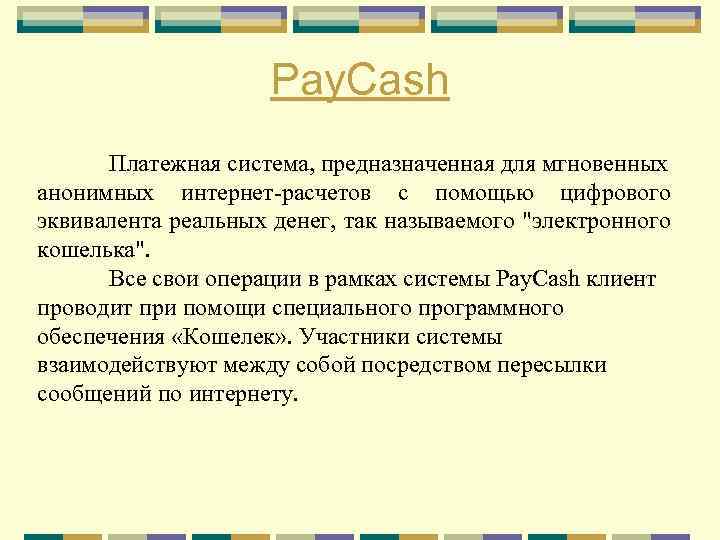 PayCash

Платежная система, предназначенная для мгновенных анонимных интернет-расчетов с помощью цифрового эквивалента реальных денег, так называемого "электронного кошелька".

Все свои операции в рамках системы PayCash клиент проводит при помощи специального программного обеспечения «Кошелек». Участники системы взаимодействуют между собой посредством пересылки сообщений по интернету.